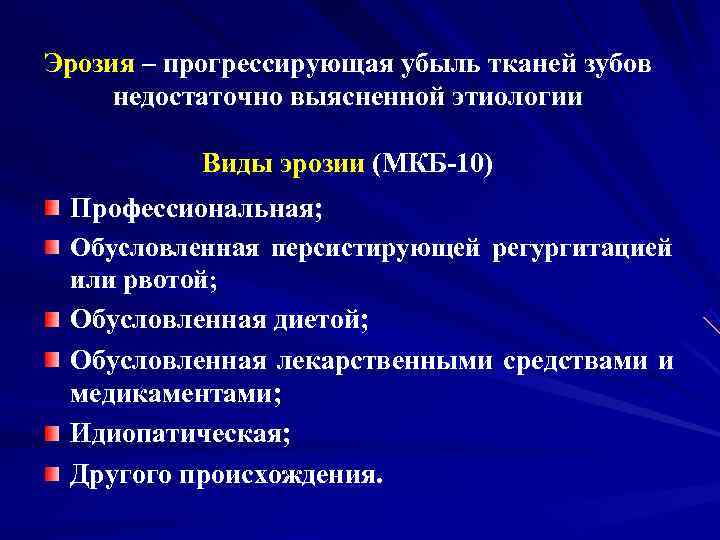 Эрозия – прогрессирующая убыль тканей зубов недостаточно выясненной этиологии

Виды эрозии (МКБ-10)

Профессиональная;

Обусловленная персистирующей регургитацией или рвотой;

Обусловленная диетой;

Обусловленная лекарственными средствами и медикаментами;

Идиопатическая;

Другого происхождения.